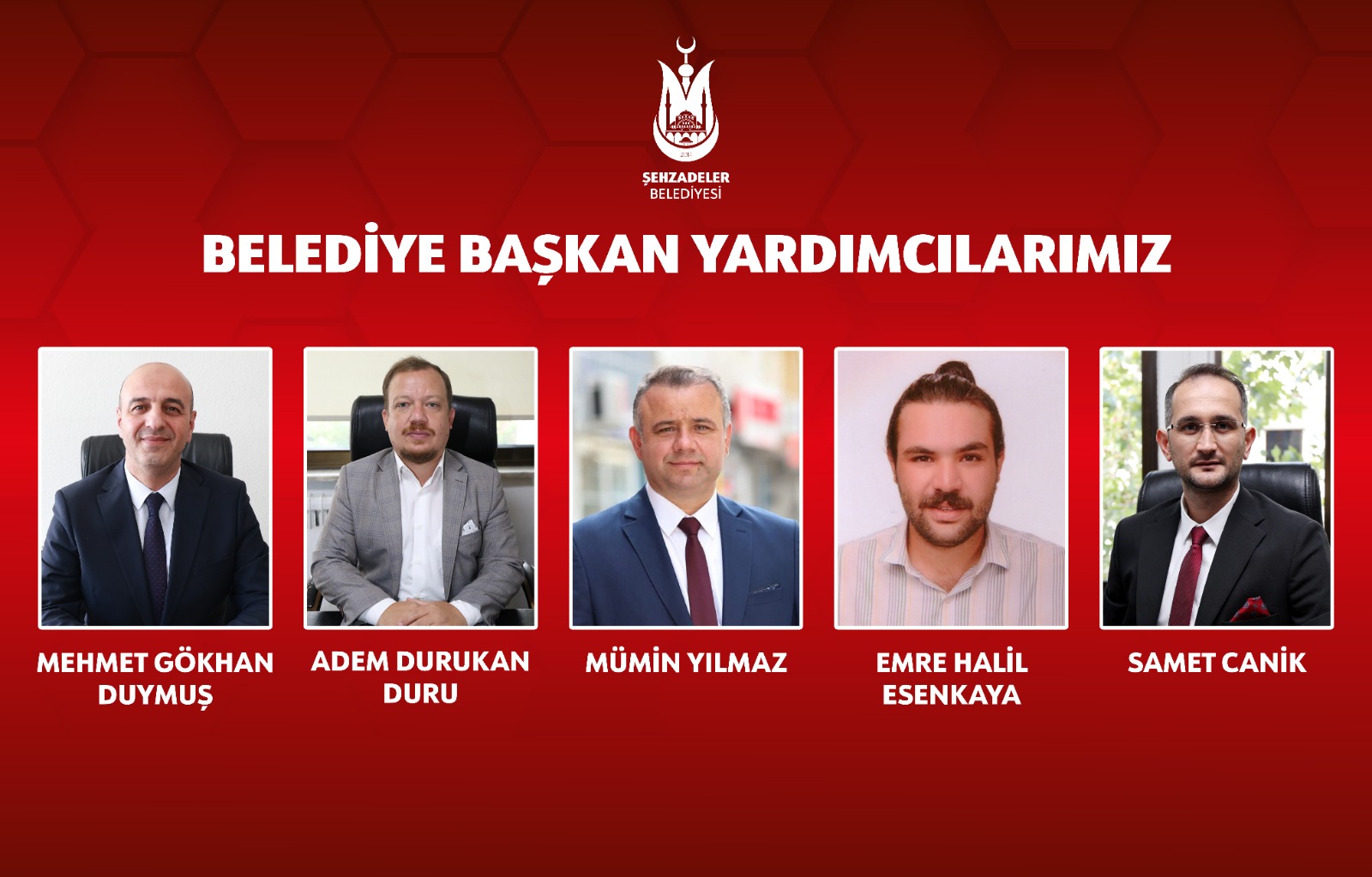 ŞEHZADELER
BELEDİYESİ

BELEDİYE BAŞKAN YARDIMCILARIMIZ

MEHMET GÖKHAN DUYMUŞ

ADEM DURUKAN DURU

MÜMİN YILMAZ

EMRE HALİL ESENKAYA

SAMET CANİK